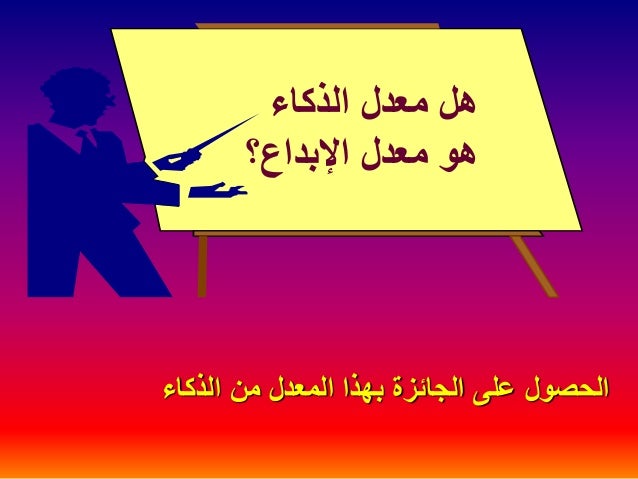 هل معدل الذكاء
هو معدل الإبداع؟

الحصول على الجائزة بهذا المعدل من الذكاء